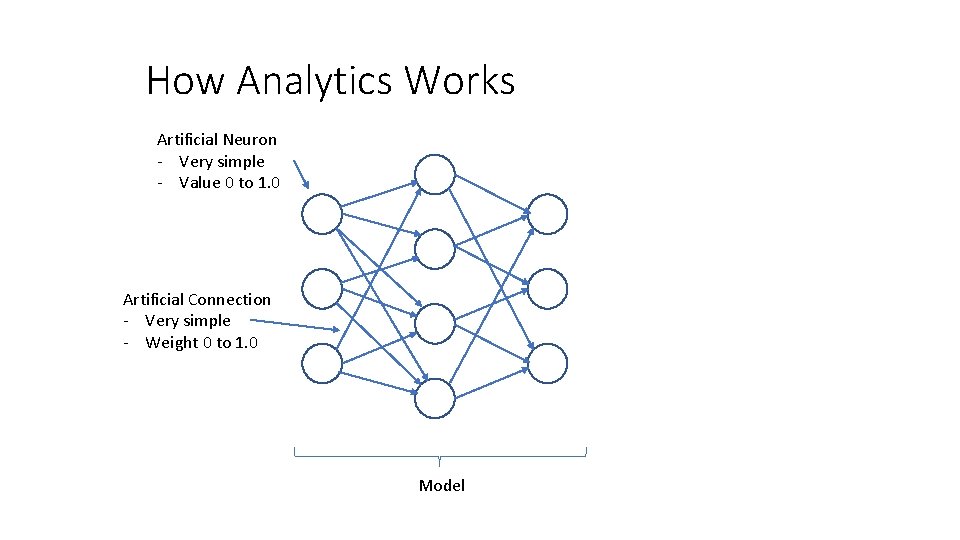 How Analytics Works

Artificial Neuron
- Very simple
- Value 0 to 1.0

Artificial Connection
- Very simple
- Weight 0 to 1.0

Model